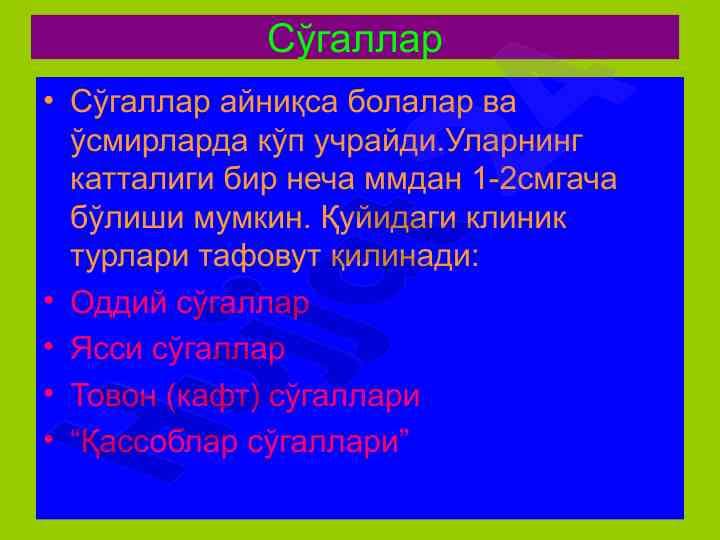 Сўгаллар

• Сўгаллар айниқса болалар ва ўсмирларда кўп учрайди.Уларнинг катталиги бир неча ммдан 1-2смгача бўлиши мумкин. Қуйидаги клиник турлари тафовут қилинади:
• Оддий сўгаллар
• Ясси сўгаллар
• Товон (кафт) сўгаллари
• “Қассоблар сўгаллари”